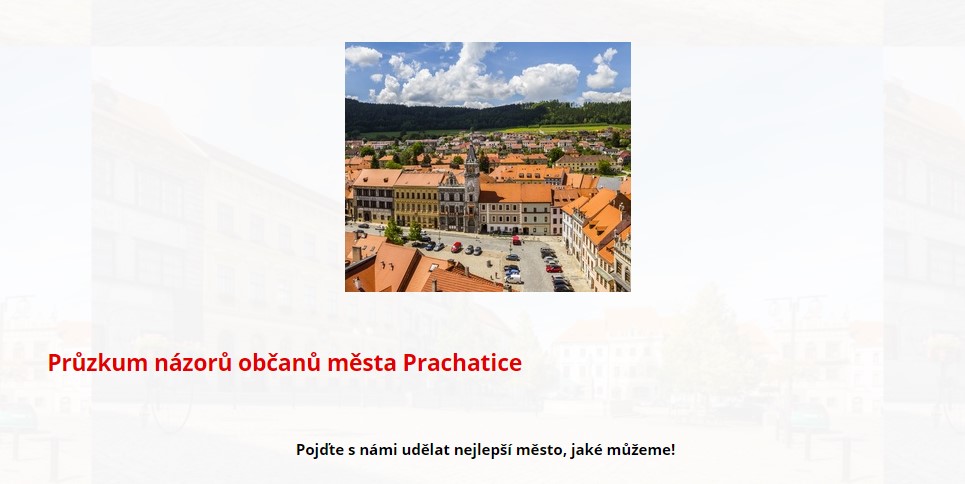 Průzkum názorů občanů města Prachatice

Pojďte s námi udělat nejlepší město, jaké můžeme!